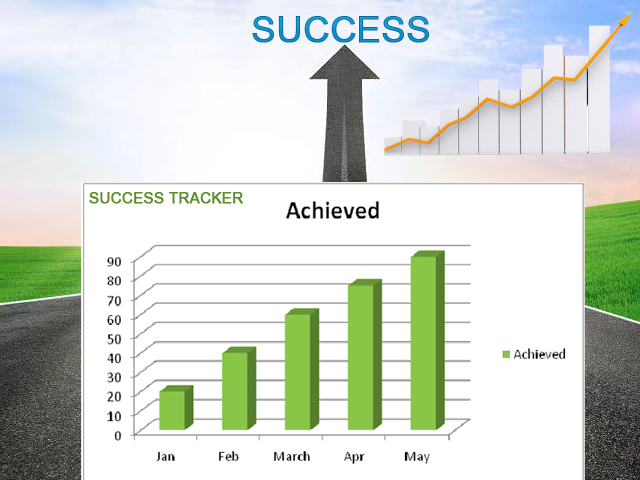 SUCCESS

SUCCESS TRACKER

Achieved

90
80
70
60
50
40
30
20
10
0

Jan Feb March Apr May

Achieved